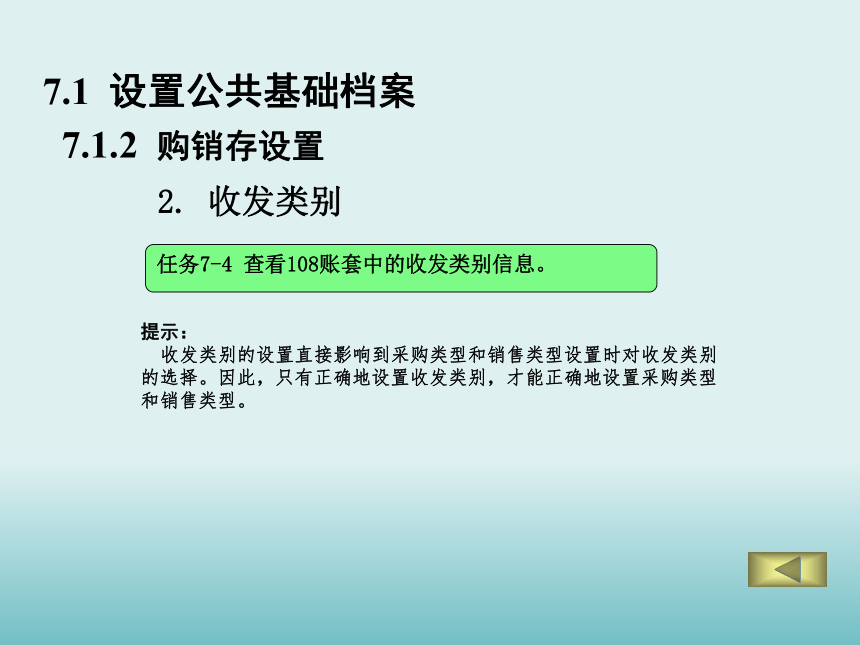 7.1 设置公共基础档案

7.1.2 购销存设置

2. 收发类别

任务7-4 查看108账套中的收发类别信息。

提示：

收发类别的设置直接影响到采购类型和销售类型设置时对收发类别的选择。因此，只有正确地设置收发类别，才能正确地设置采购类型和销售类型。